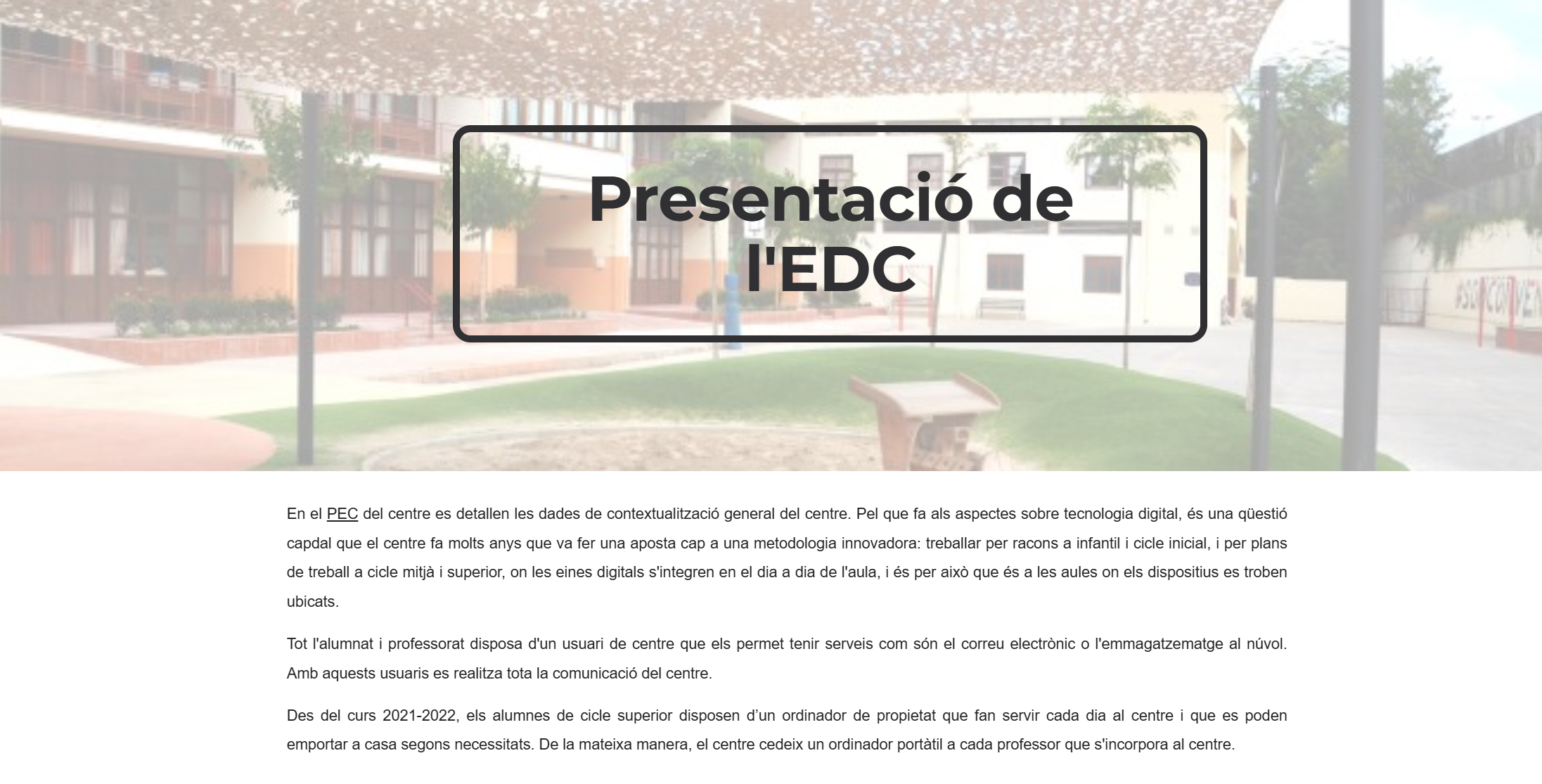 Presentació de l'EDC

En el PEC del centre es detallen les dades de contextualització general del centre. Pel que fa als aspectes sobre tecnologia digital, és una qüestió capdal que el centre fa molts anys que va fer una aposta cap a una metodologia innovadora: treballar per racons a infantil i cicle inicial, i per plans de treball a cicle mitjà i superior, on les eines digitals s'integren en el dia a dia de l'aula, i és per això que és a les aules on els dispositius es troben ubicats.

Tot l'alumnat i professorat disposa d'un usuari de centre que els permet tenir serveis com són el correu electrònic o l'emmagatzematge al núvol. Amb aquests usuaris es realitza tota la comunicació del centre.

Des del curs 2021-2022, els alumnes de cicle superior disposen d'un ordinador de propietat que fan servir cada dia al centre i que es poden emportar a casa segons necessitats. De la mateixa manera, el centre cedeix un ordinador portàtil a cada professor que s'incorpora al centre.